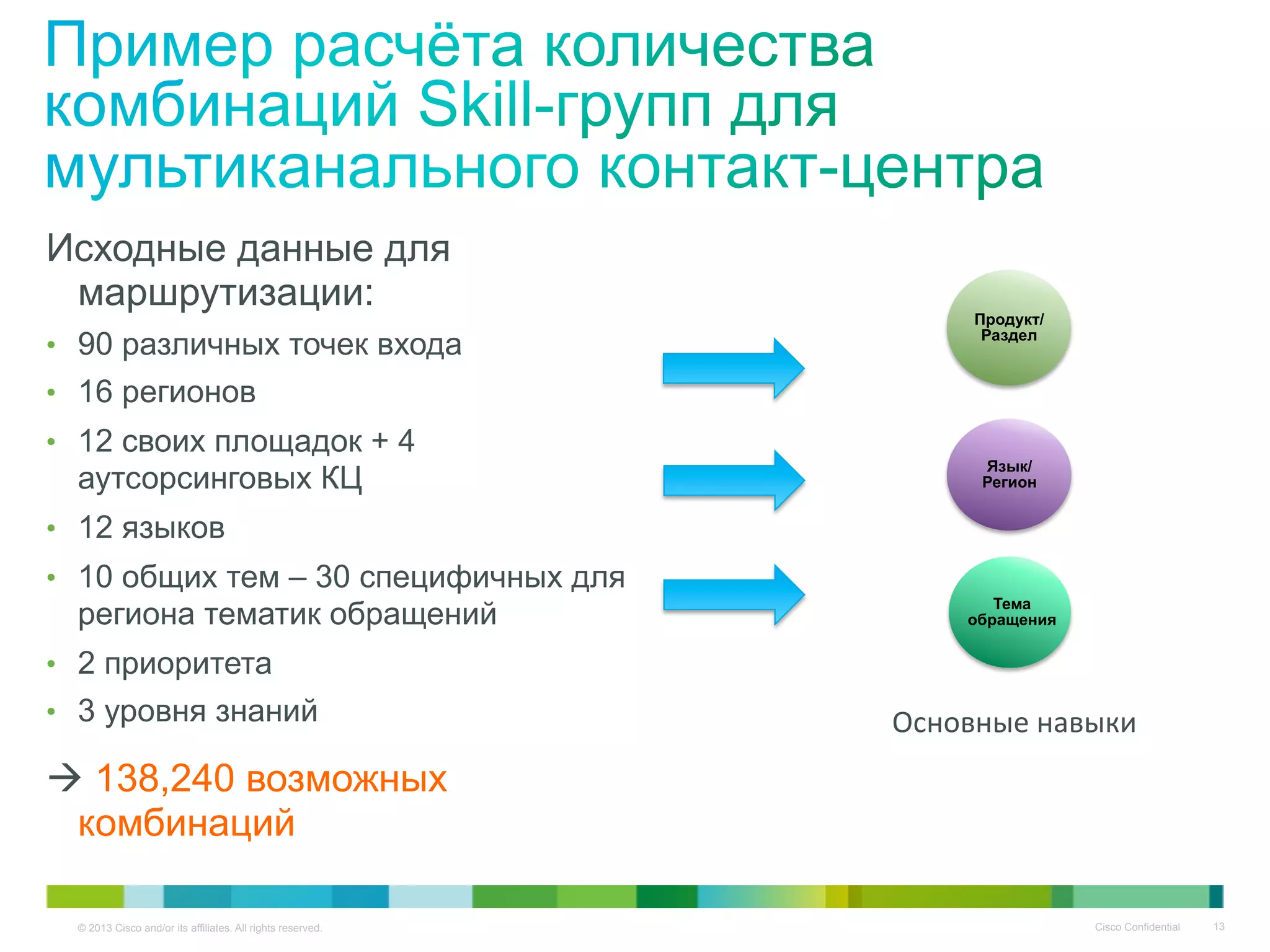 Пример расчёта количества комбинаций Skill-групп для мультиканального контакт-центра

Исходные данные для маршрутизации:

• 90 различных точек входа
• 16 регионов
• 12 своих площадок + 4 аутсорсинговых КЦ
• 12 языков
• 10 общих тем – 30 специфичных для региона тематик обращений
• 2 приоритета
• 3 уровня знаний

→ 138,240 возможных комбинаций

Продукт/ Раздел

Язык/ Регион

Тема обращения

Основные навыки

© 2013 Cisco and/or its affiliates. All rights reserved.

Cisco Confidential

13